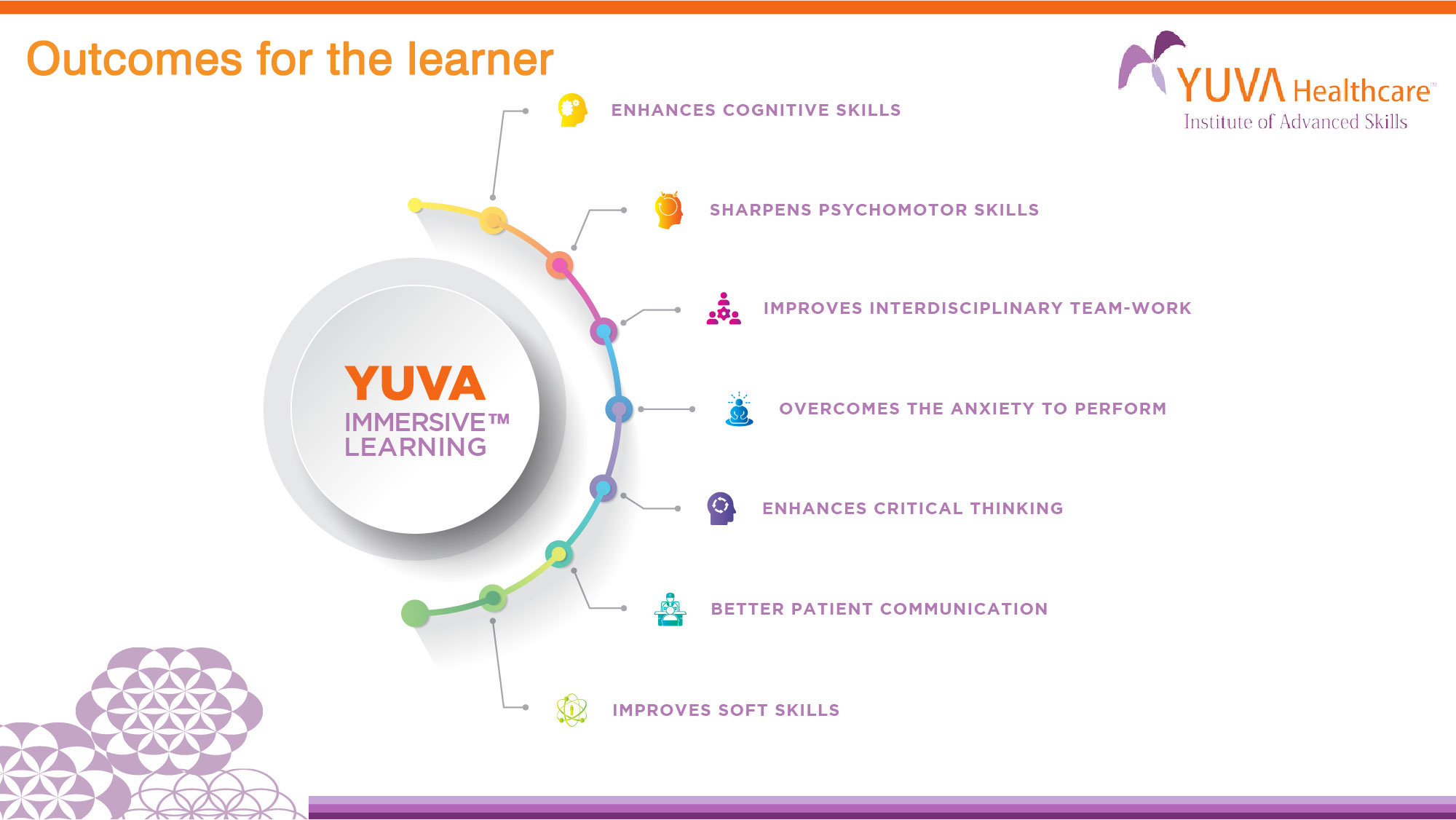 Outcomes for the learner

YUVA Healthcare™
Institute of Advanced Skills

YUVA
IMMERSIVE™
LEARNING

ENHANCES COGNITIVE SKILLS

SHARPENS PSYCHOMOTOR SKILLS

IMPROVES INTERDISCIPLINARY TEAM-WORK

OVERCOMES THE ANXIETY TO PERFORM

ENHANCES CRITICAL THINKING

BETTER PATIENT COMMUNICATION

IMPROVES SOFT SKILLS